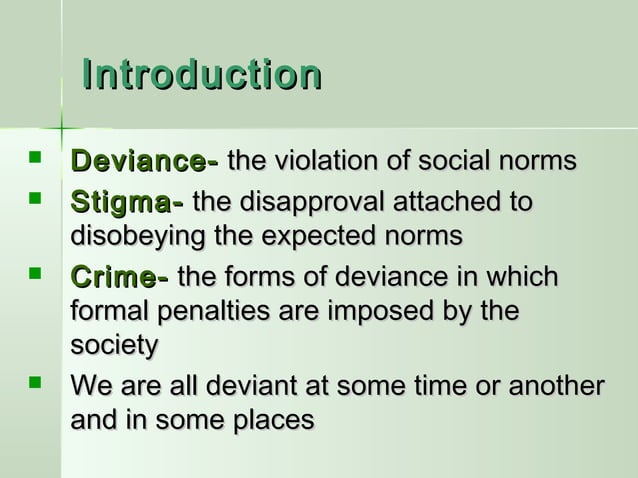 Introduction

- Deviance- the violation of social norms
- Stigma- the disapproval attached to disobeying the expected norms
- Crime- the forms of deviance in which formal penalties are imposed by the society
- We are all deviant at some time or another and in some places